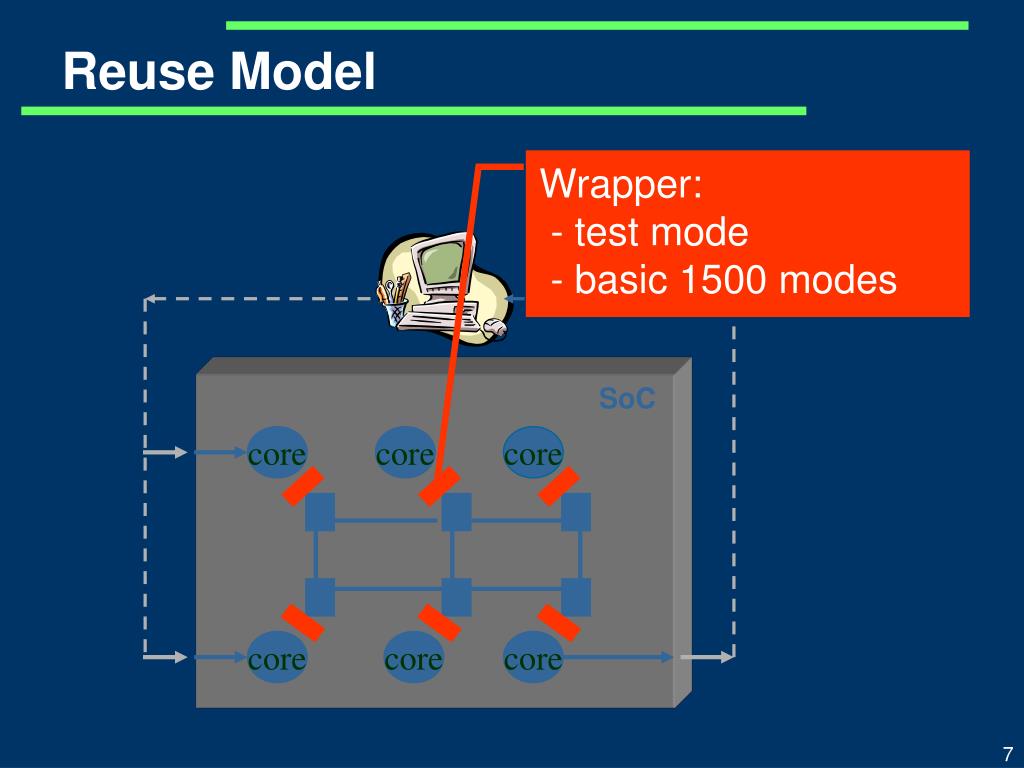 Reuse Model

Wrapper:
- test mode
- basic 1500 modes

SoC

core core core

core core core

7